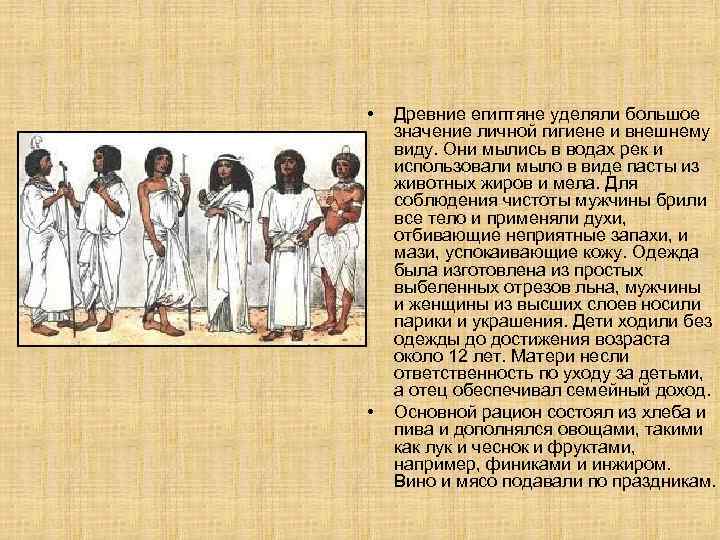 • Древние египтяне уделяли большое значение личной гигиене и внешнему виду. Они мылись в водах рек и использовали мыло в виде пасты из животных жиров и мела. Для соблюдения чистоты мужчины брили все тело и применяли духи, отбивающие неприятные запахи, и мази, успокаивающие кожу. Одежда была изготовлена из простых выбеленных отрезов льна, мужчины и женщины из высших слоев носили парики и украшения. Дети ходили без одежды до достижения возраста около 12 лет. Матери несли ответственность по уходу за детьми, а отец обеспечивал семейный доход.

• Основной рацион состоял из хлеба и пива и дополнялся овощами, такими как лук и чеснок и фруктами, например, финиками и инжиром. Вино и мясо подавали по праздникам.